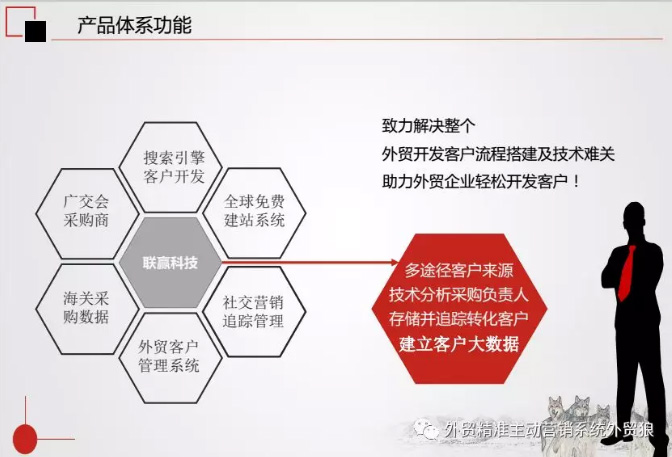 产品体系功能

搜索引擎客户开发

广交会采购商

全球免费建站系统

联赢科技

海关采购数据

社交营销追踪管理

外贸客户管理系统

致力解决整个
外贸开发客户流程搭建及技术难关
助力外贸企业轻松开发客户！

多途径客户来源
技术分析采购负责人
存储并追踪转化客户
建立客户大数据

外贸精准主动营销系统外贸狼